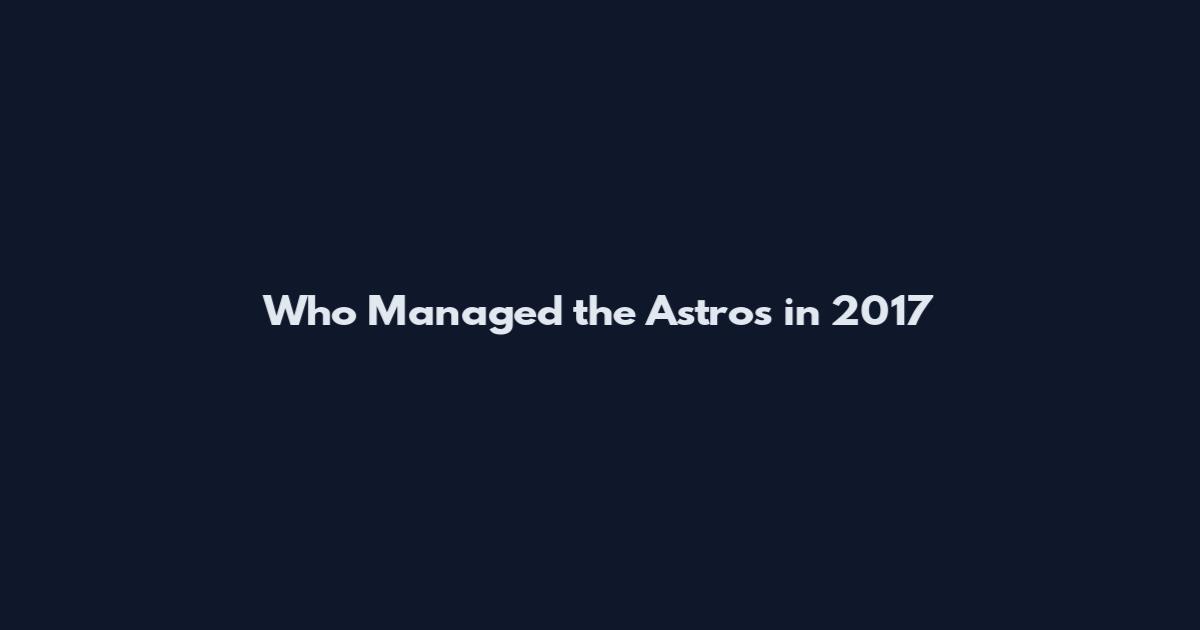 Who Managed the Astros in 2017